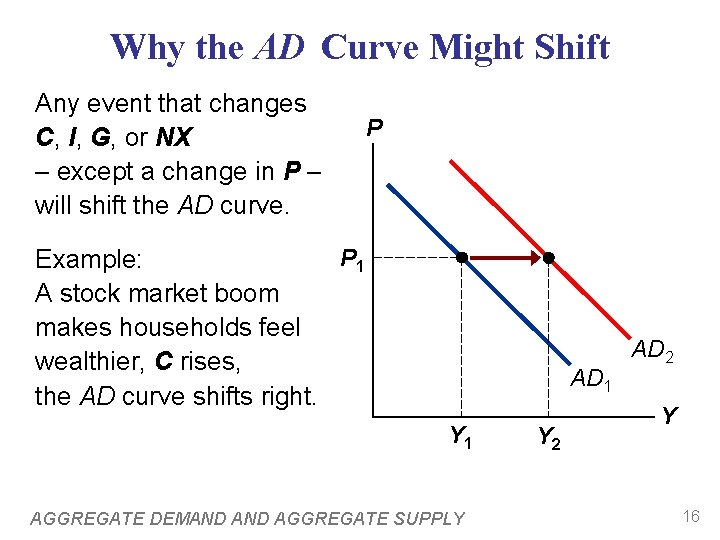 Why the AD Curve Might Shift

Any event that changes C, I, G, or NX – except a change in P – will shift the AD curve.

Example:
A stock market boom makes households feel wealthier, C rises, the AD curve shifts right.

P

$P_1$

$AD_2$

$AD_1$

Y

$Y_1$

$Y_2$

AGGREGATE DEMAND AND AGGREGATE SUPPLY

16